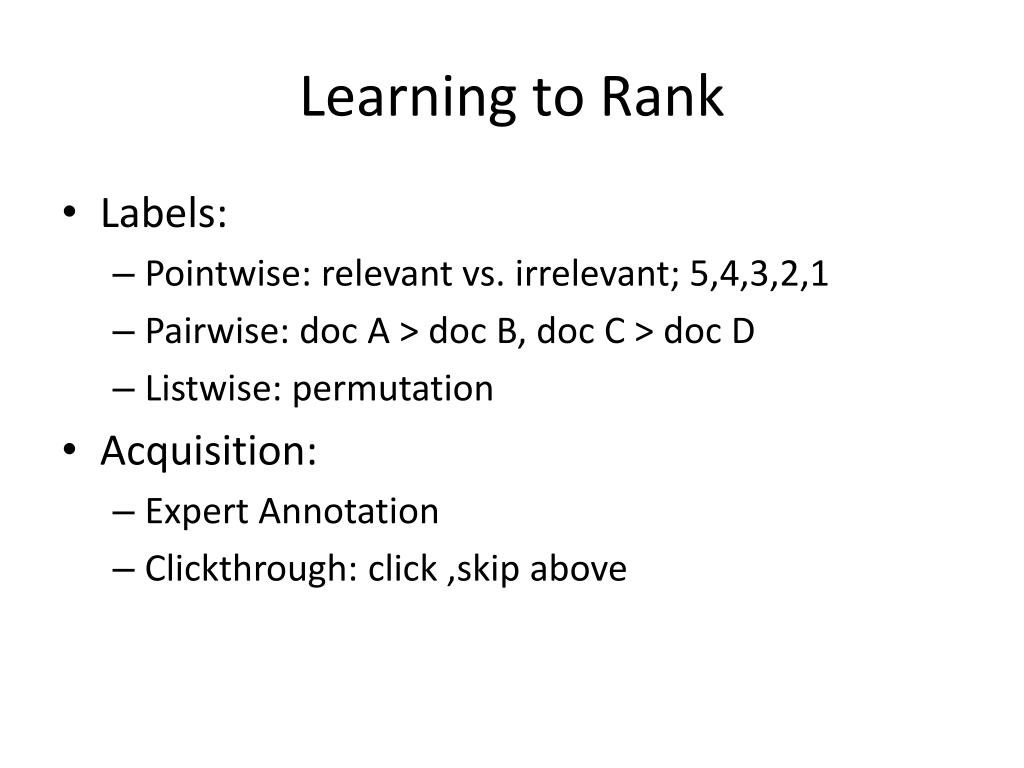 Learning to Rank

• Labels:
  – Pointwise: relevant vs. irrelevant; 5,4,3,2,1
  – Pairwise: doc A > doc B, doc C > doc D
  – Listwise: permutation
• Acquisition:
  – Expert Annotation
  – Clickthrough: click ,skip above